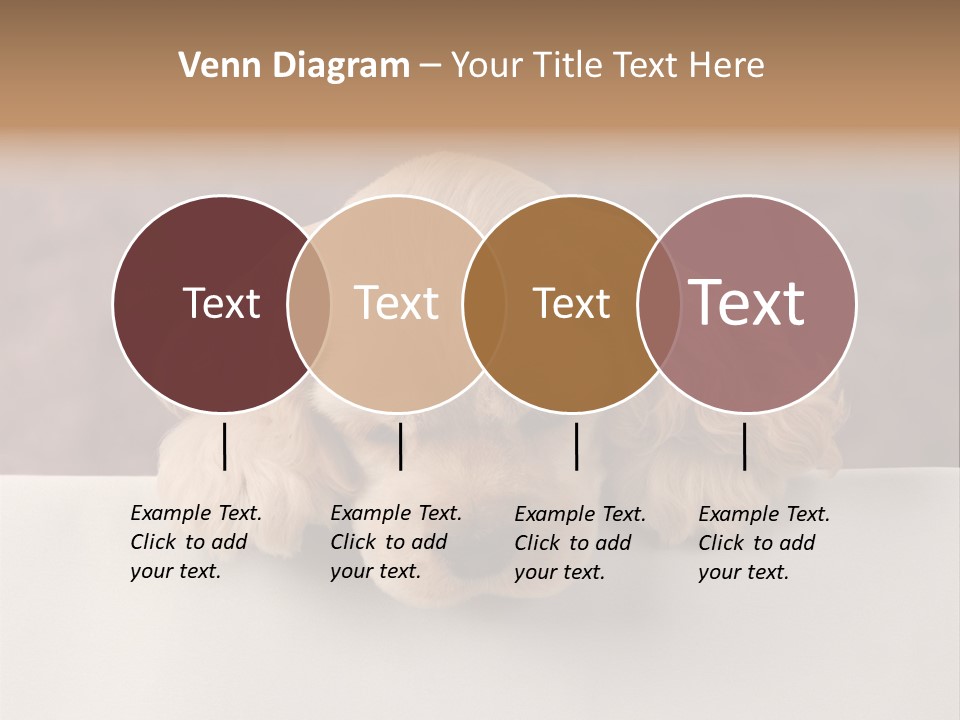 Venn Diagram – Your Title Text Here

Text

Text

Text

Text

Example Text. Click to add your text.

Example Text. Click to add your text.

Example Text. Click to add your text.

Example Text. Click to add your text.